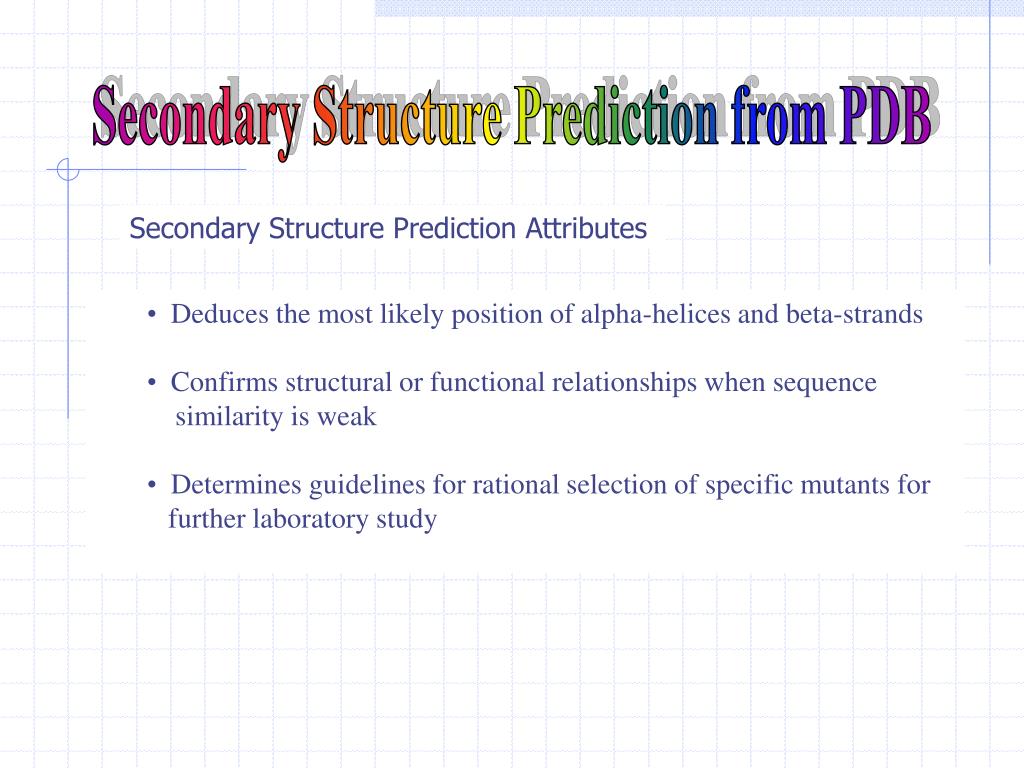 Secondary Structure Prediction from PDB

Secondary Structure Prediction Attributes

• Deduces the most likely position of alpha-helices and beta-strands

• Confirms structural or functional relationships when sequence similarity is weak

• Determines guidelines for rational selection of specific mutants for further laboratory study